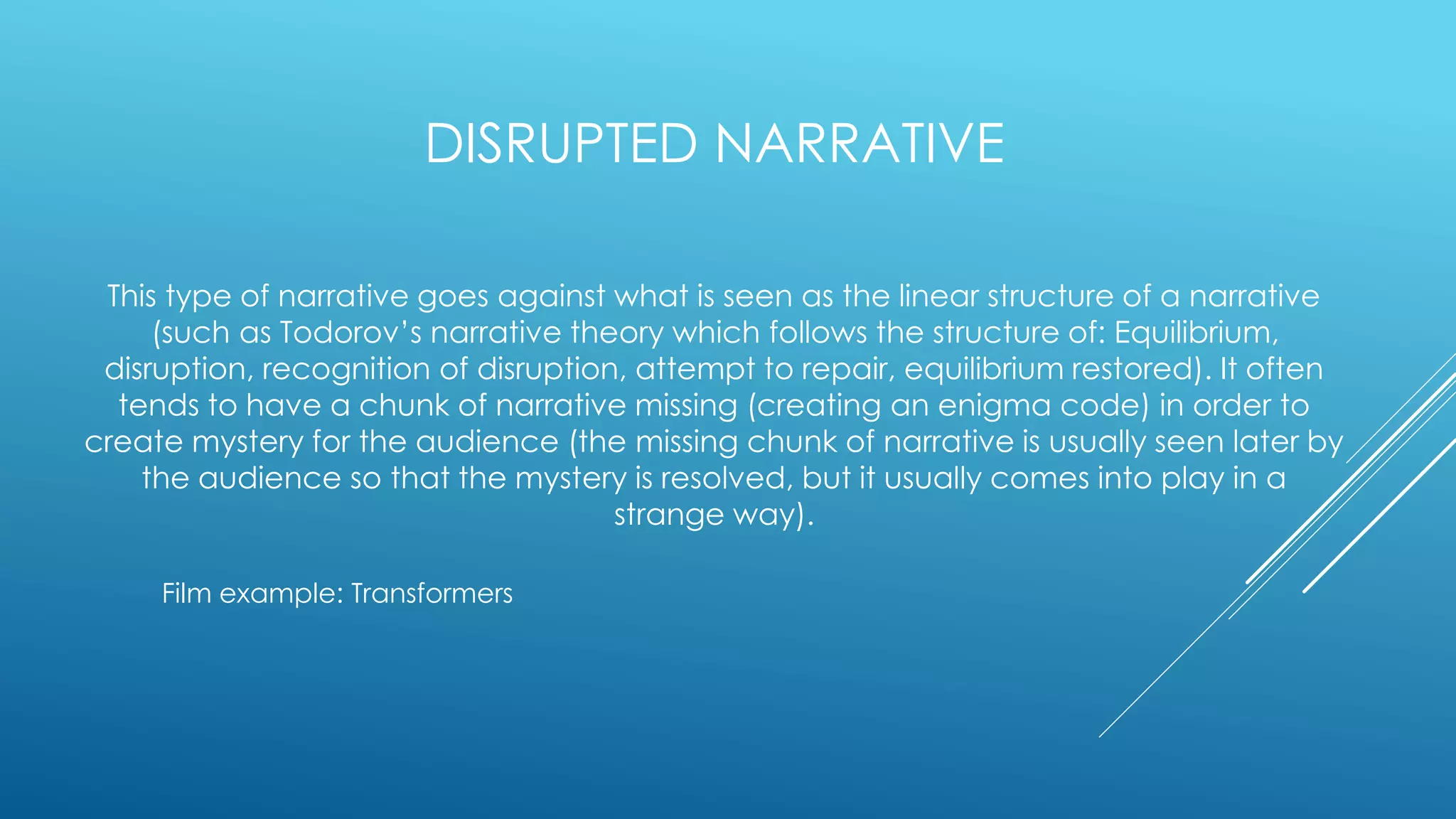 DISRUPTED NARRATIVE

This type of narrative goes against what is seen as the linear structure of a narrative (such as Todorov's narrative theory which follows the structure of: Equilibrium, disruption, recognition of disruption, attempt to repair, equilibrium restored). It often tends to have a chunk of narrative missing (creating an enigma code) in order to create mystery for the audience (the missing chunk of narrative is usually seen later by the audience so that the mystery is resolved, but it usually comes into play in a strange way).

Film example: Transformers